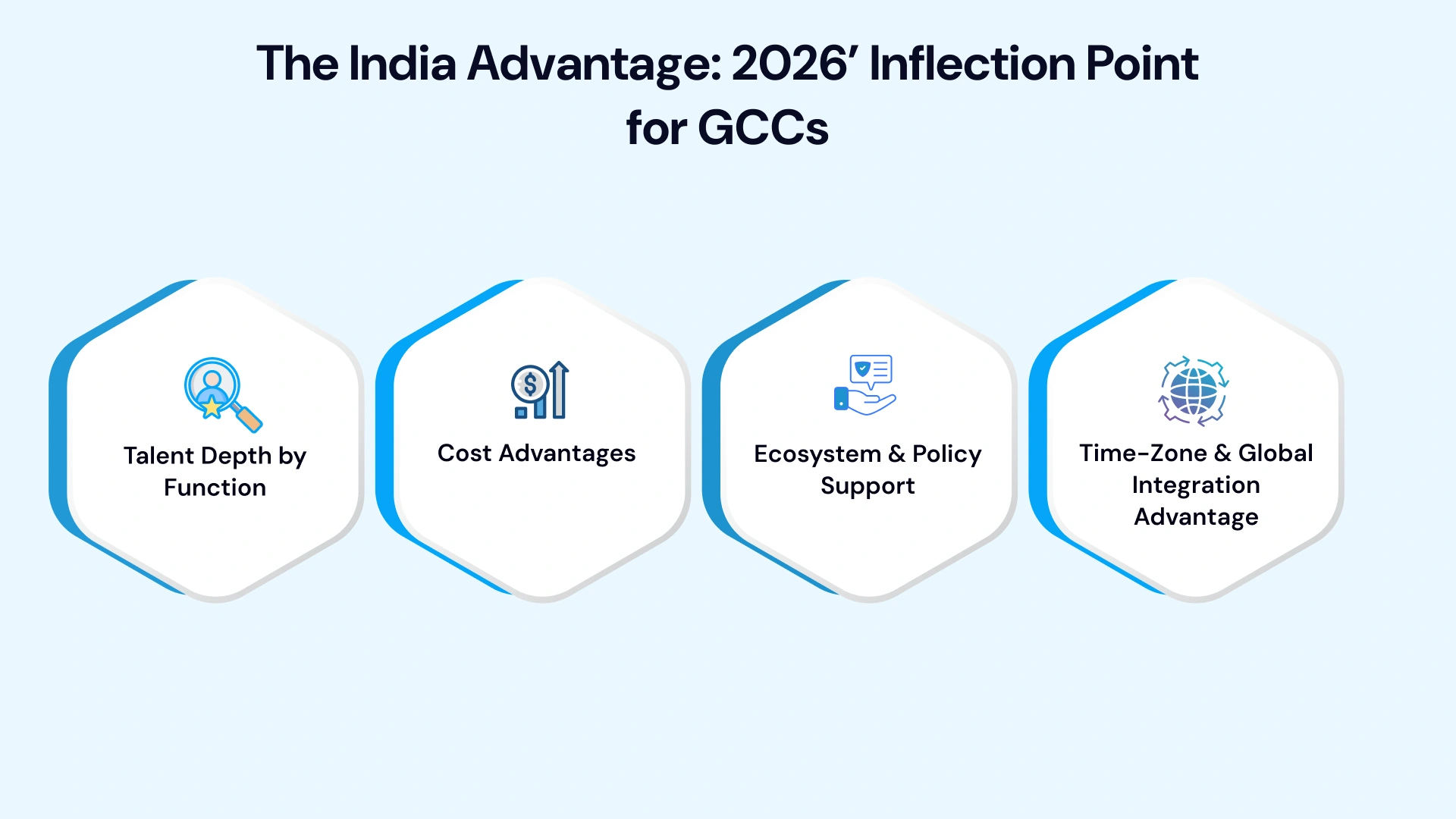 The India Advantage: 2026' Inflection Point for GCCs

Talent Depth by Function

Cost Advantages

Ecosystem & Policy Support

Time-Zone & Global Integration Advantage